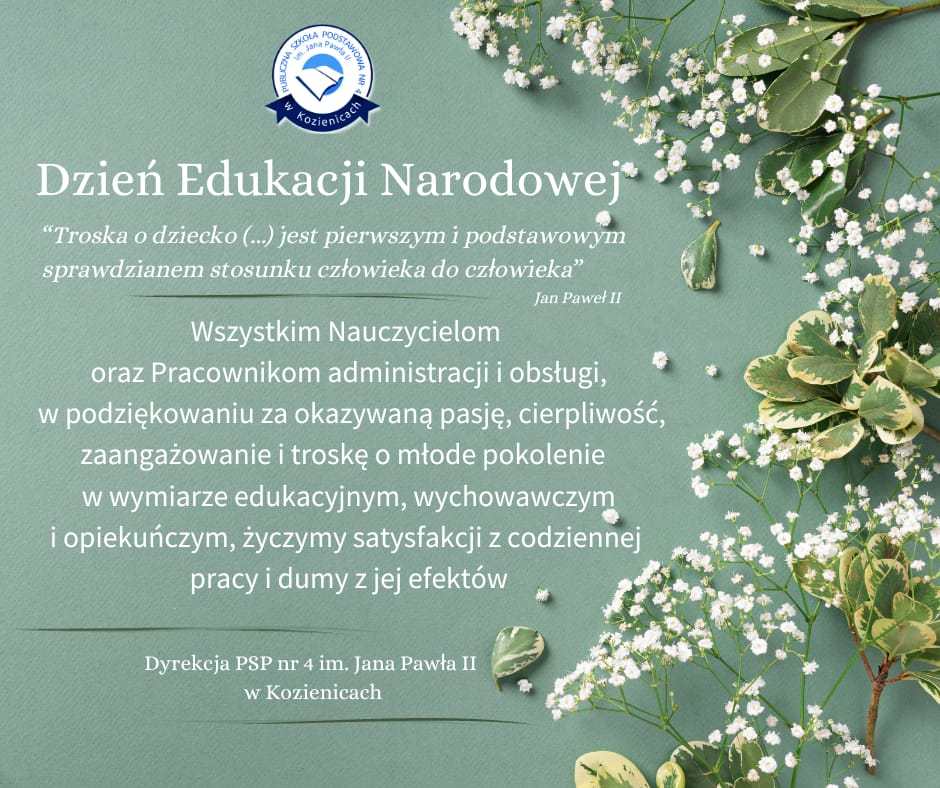 PUBLICZNA SZKOŁA PODSTAWOWA NR 4 im. Jana Pawła II w Kozienicach

Dzień Edukacji Narodowej

“Troska o dziecko (...) jest pierwszym i podstawowym sprawdzianem stosunku człowieka do człowieka”

Jan Paweł II

Wszystkim Nauczycielom oraz Pracownikom administracji i obsługi, w podziękowaniu za okazywaną pasję, cierpliwość, zaangażowanie i troskę o młode pokolenie w wymiarze edukacyjnym, wychowawczym i opiekuńczym, życzymy satysfakcji z codziennej pracy i dumy z jej efektów

Dyrekcja PSP nr 4 im. Jana Pawła II w Kozienicach